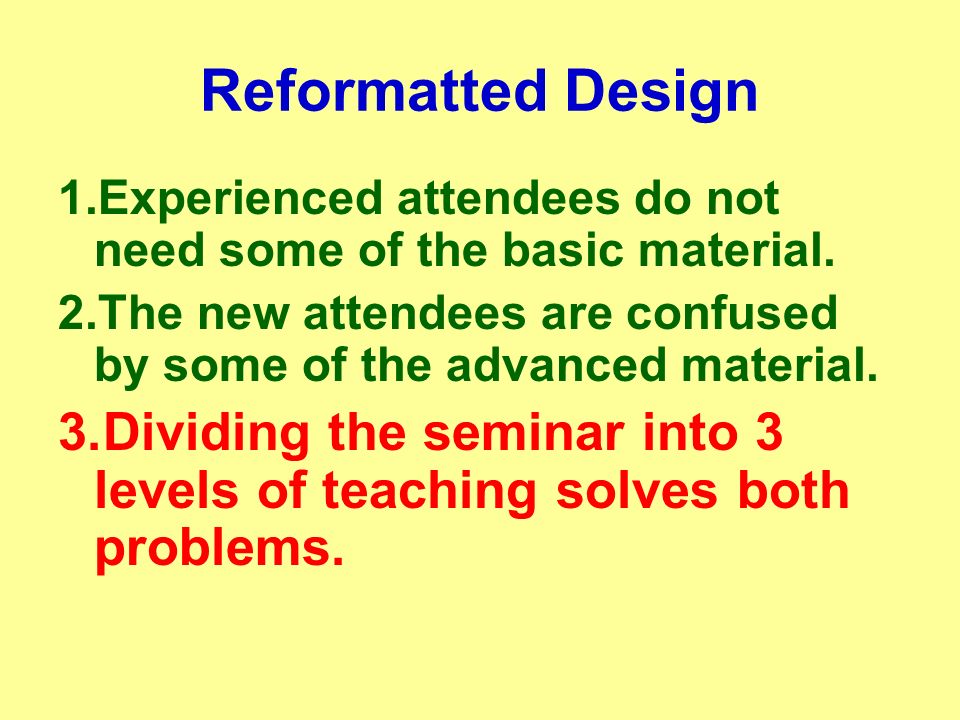 Reformatted Design

1.Experienced attendees do not need some of the basic material.

2.The new attendees are confused by some of the advanced material.

3.Dividing the seminar into 3 levels of teaching solves both problems.